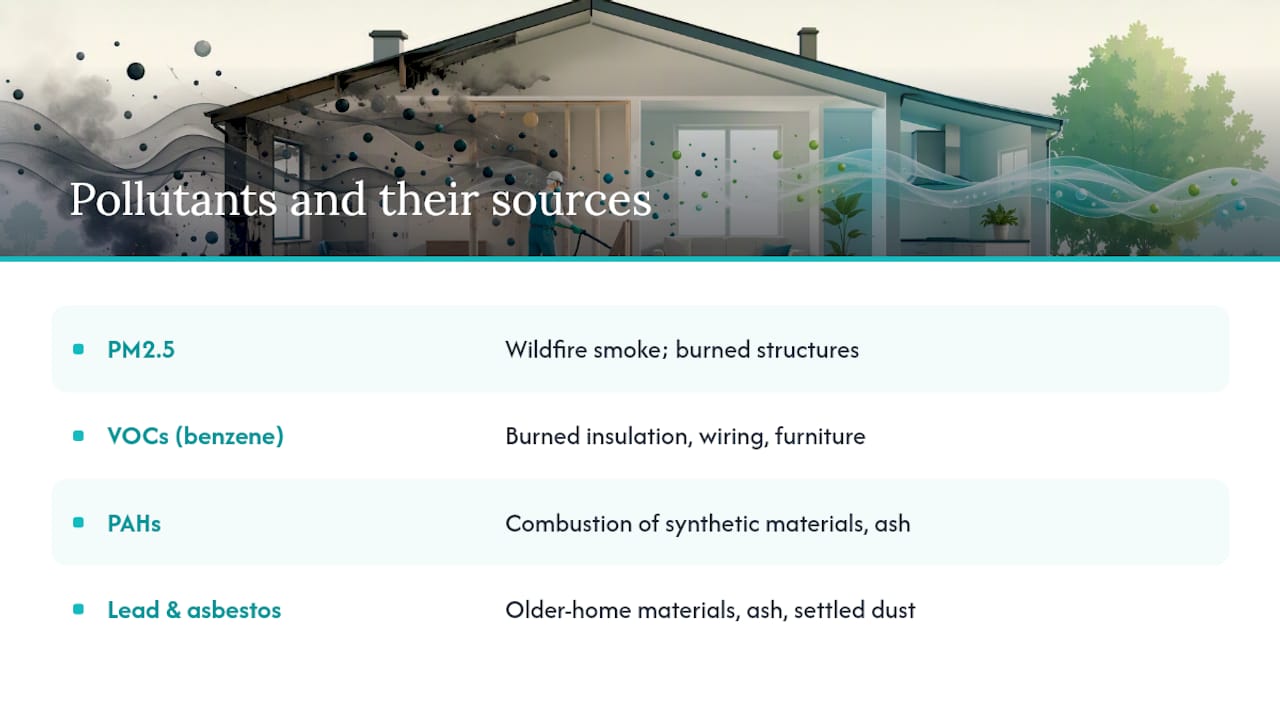 Pollutants and their sources

| | |
|---|---|
| PM2.5 | Wildfire smoke; burned structures |
| VOCs (benzene) | Burned insulation, wiring, furniture |
| PAHs | Combustion of synthetic materials, ash |
| Lead & asbestos | Older-home materials, ash, settled dust |